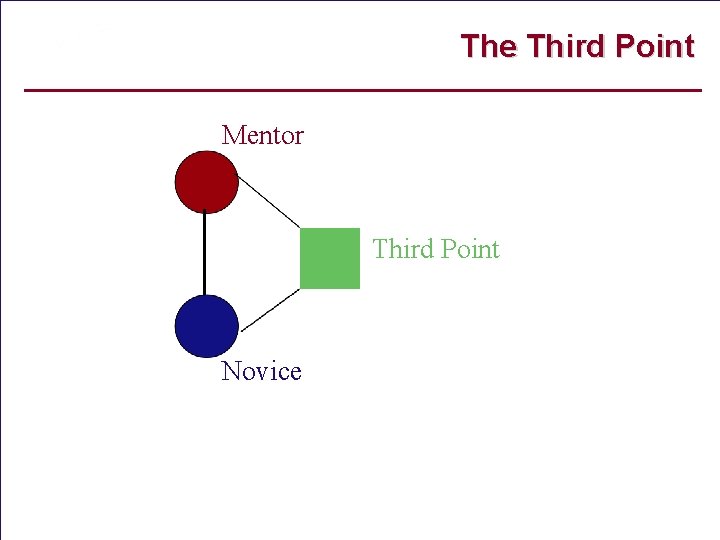 The Third Point

Mentor

Third Point

Novice